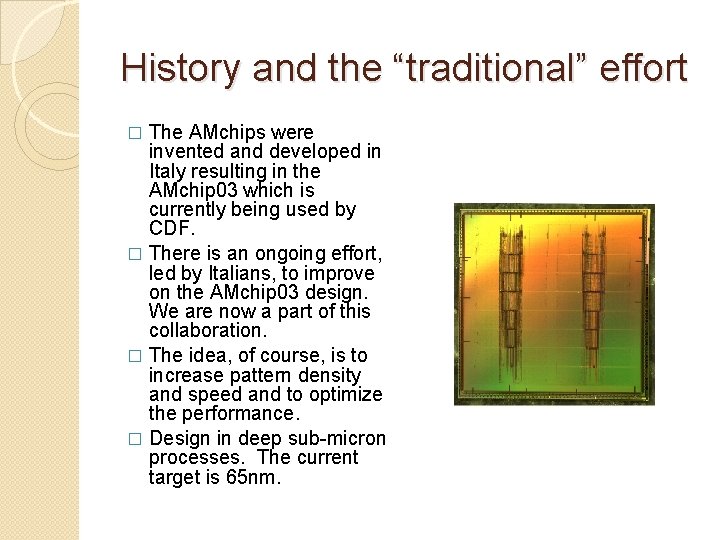 History and the “traditional” effort

□ The AMchips were invented and developed in Italy resulting in the AMchip03 which is currently being used by CDF.

□ There is an ongoing effort, led by Italians, to improve on the AMchip03 design. We are now a part of this collaboration.

□ The idea, of course, is to increase pattern density and speed and to optimize the performance.

□ Design in deep sub-micron processes. The current target is 65nm.